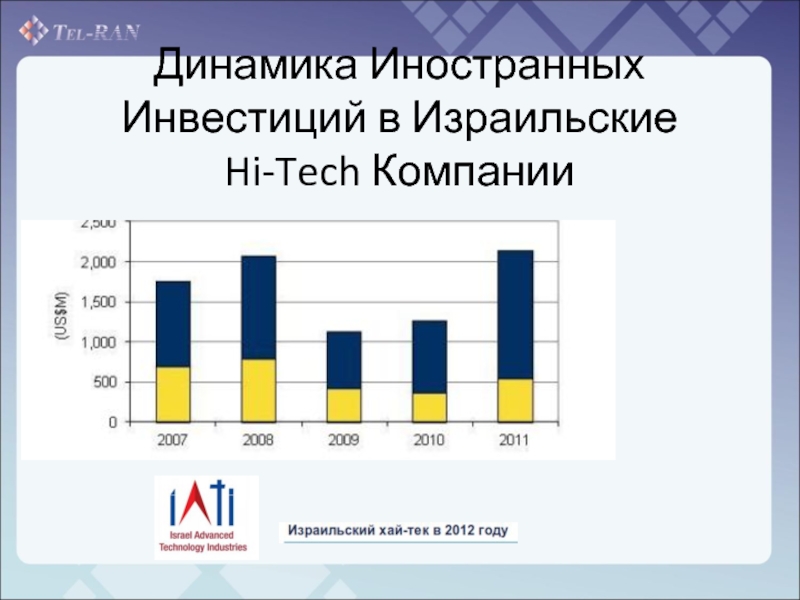 TEL-RAN

Динамика Иностранных Инвестиций в Израильские Hi-Tech Компании

2,500
2,000
1,500
1,000
500
0
(US$M)
2007
2008
2009
2010
2011

IATI
Israel Advanced Technology Industries

Израильский хай-тек в 2012 году